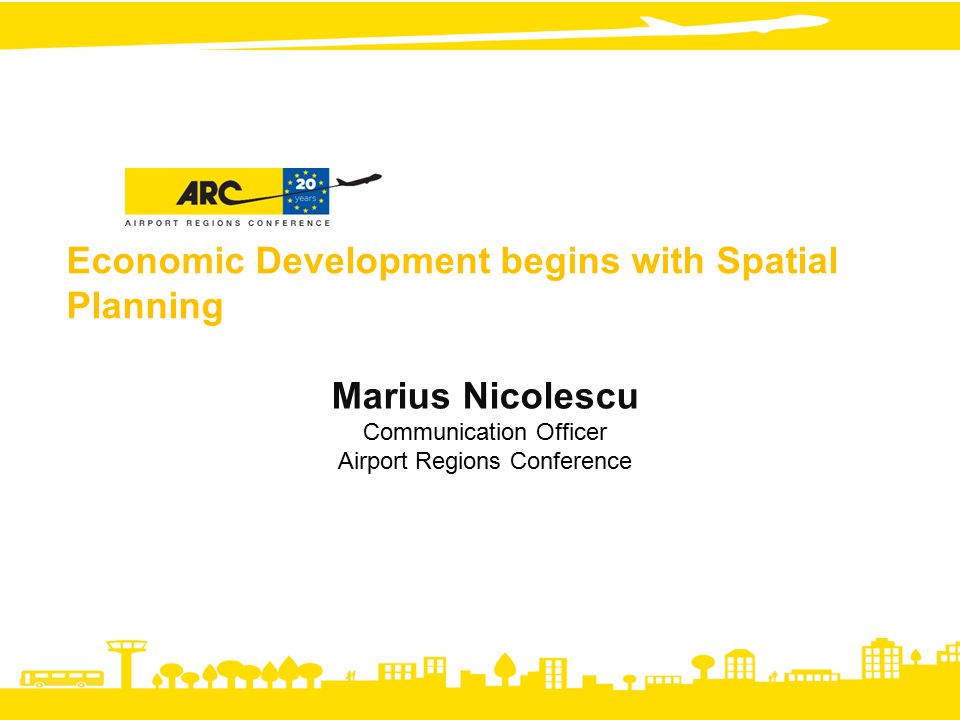 ARC 20 years
AIRPORT REGIONS CONFERENCE

Economic Development begins with Spatial Planning

Marius Nicolescu
Communication Officer
Airport Regions Conference